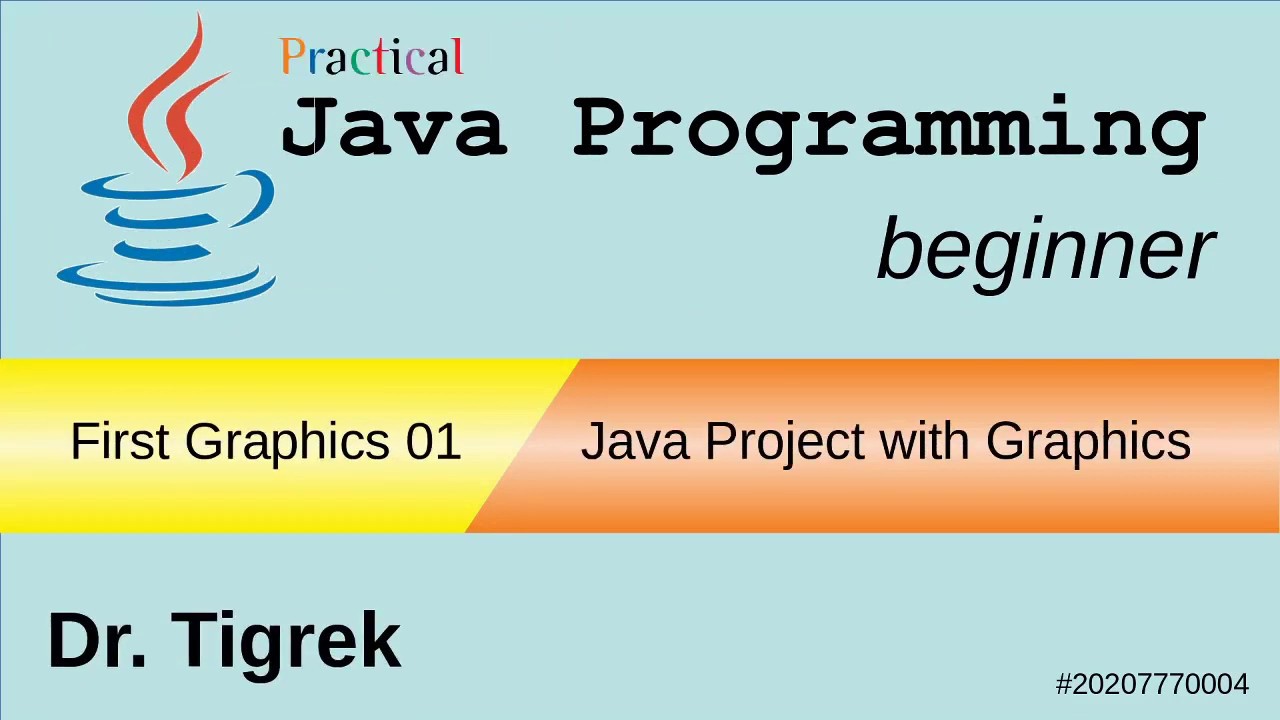 Practical
Java Programming
beginner

First Graphics 01

Java Project with Graphics

Dr. Tigrek

#20207770004